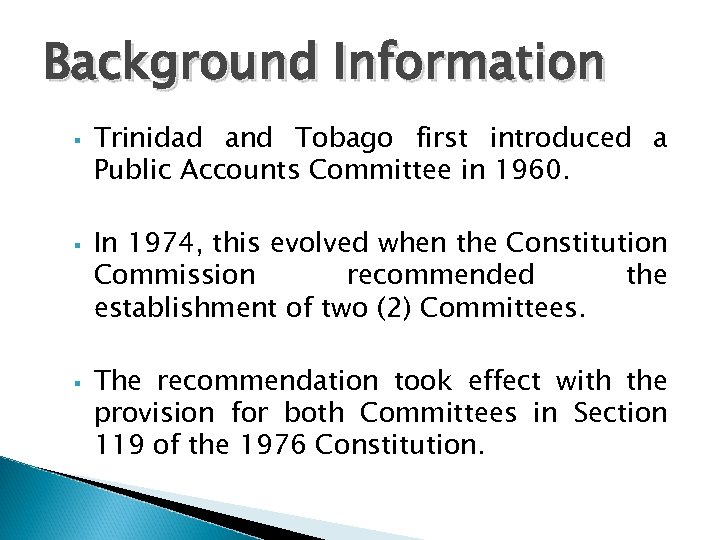 Background Information

▪ Trinidad and Tobago first introduced a Public Accounts Committee in 1960.

▪ In 1974, this evolved when the Constitution Commission recommended the establishment of two (2) Committees.

▪ The recommendation took effect with the provision for both Committees in Section 119 of the 1976 Constitution.